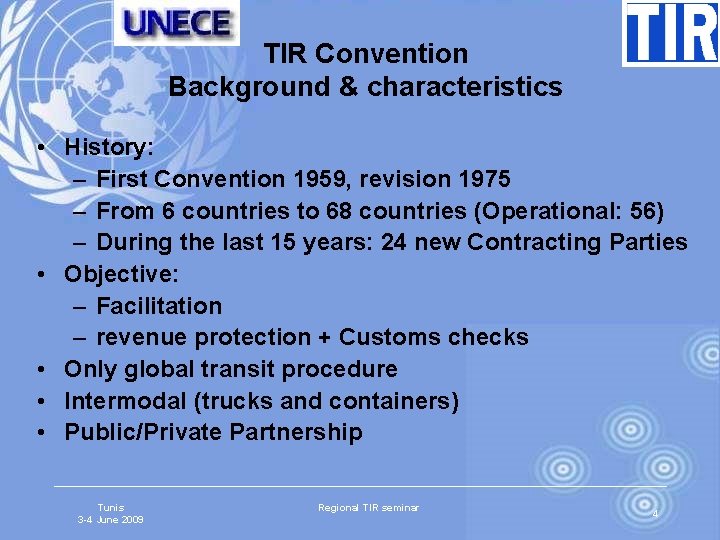 UNECE

TIR

TIR Convention
Background & characteristics

• History:
– First Convention 1959, revision 1975
– From 6 countries to 68 countries (Operational: 56)
– During the last 15 years: 24 new Contracting Parties
• Objective:
– Facilitation
– revenue protection + Customs checks
• Only global transit procedure
• Intermodal (trucks and containers)
• Public/Private Partnership

Tunis
3-4 June 2009

Regional TIR seminar

4